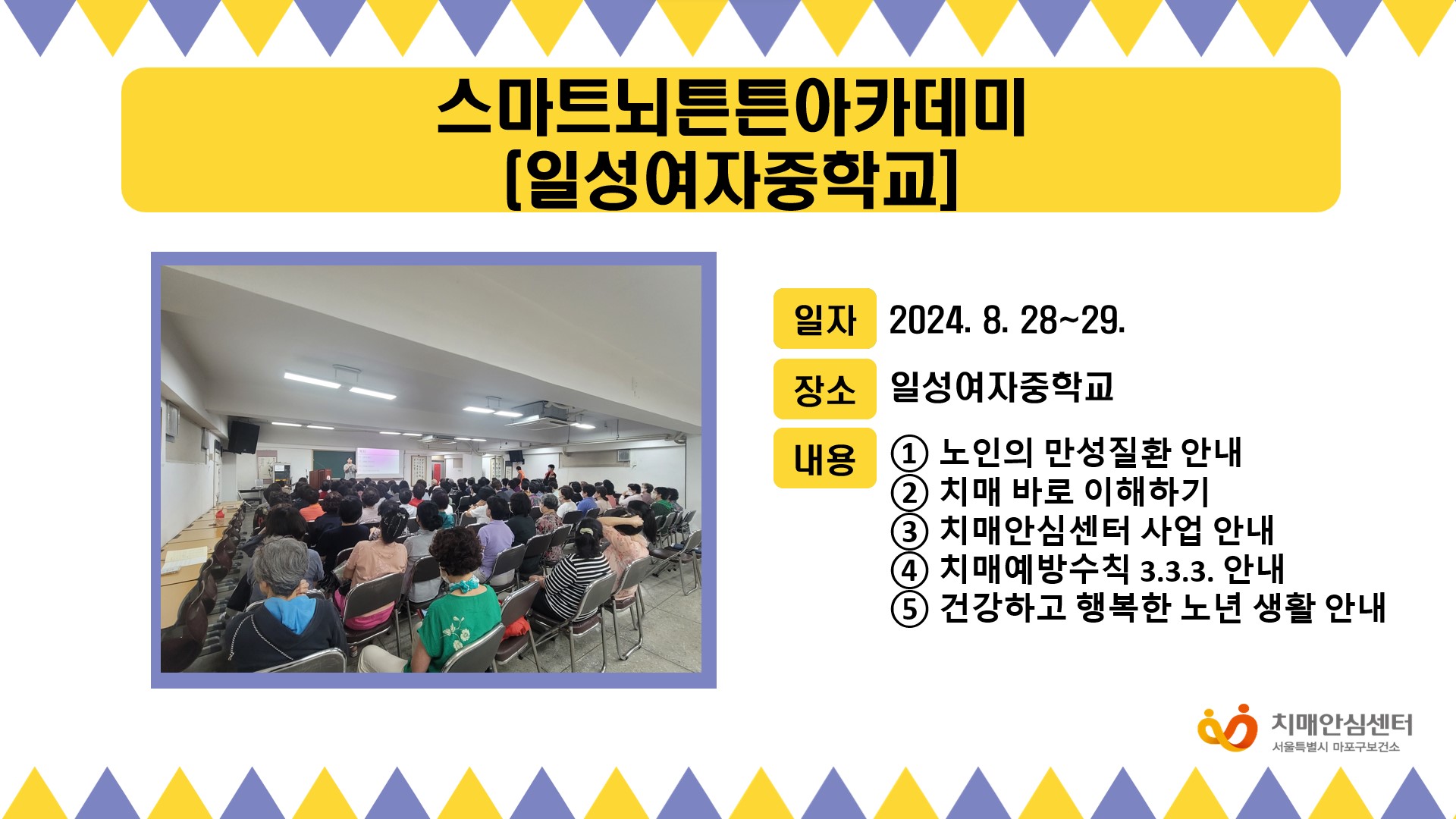 스마트뇌튼튼아카데미
[일성여자중학교]

일자 2024. 8. 28~29.

장소 일성여자중학교

내용 ① 노인의 만성질환 안내
② 치매 바로 이해하기
③ 치매안심센터 사업 안내
④ 치매예방수칙 3.3.3. 안내
⑤ 건강하고 행복한 노년 생활 안내

치매안심센터
서울특별시 마포구보건소